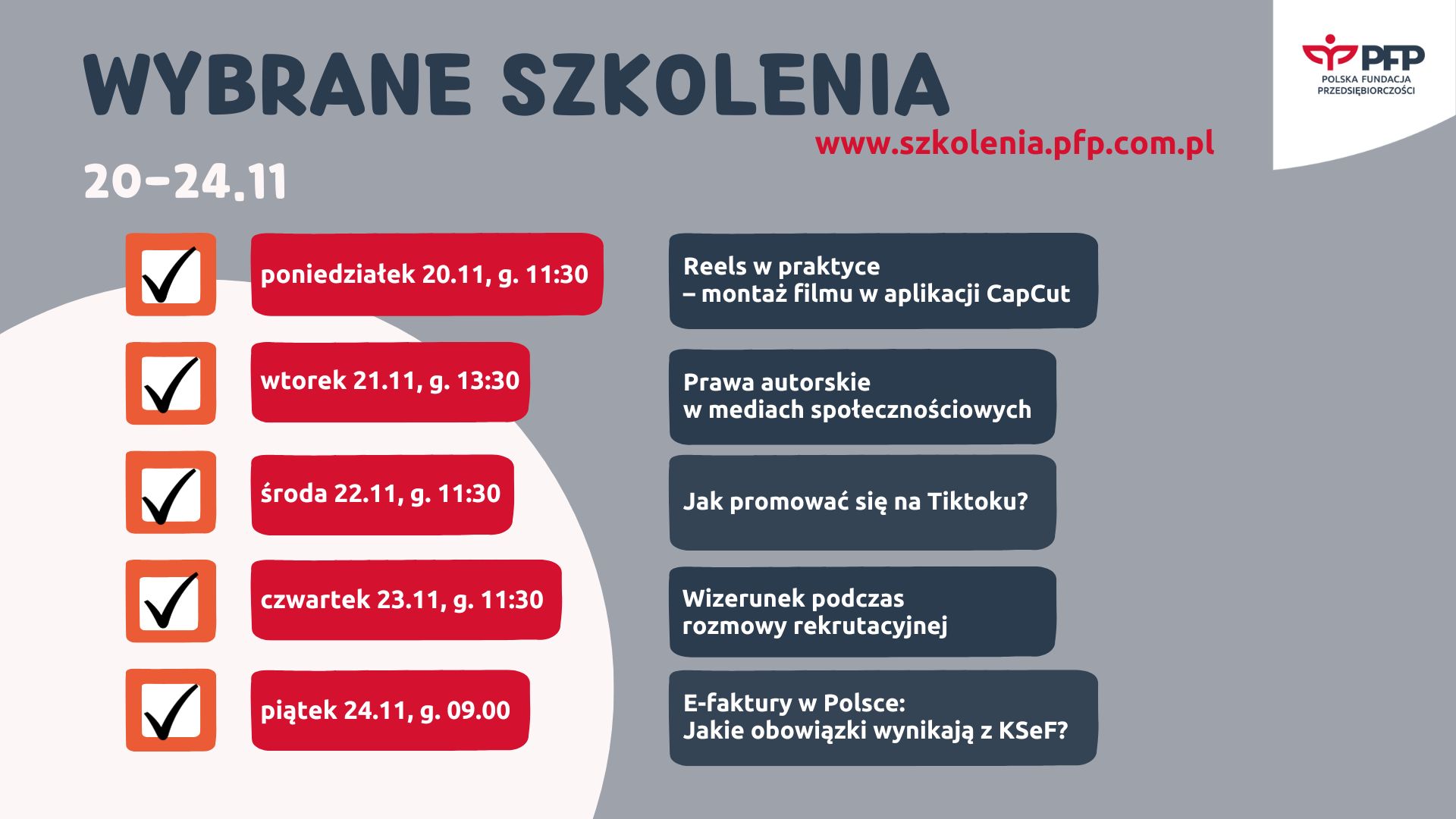 WYBRANE SZKOLENIA

PFP
POLSKA FUNDACJA PRZEDSIĘBIORCZOŚCI

www.szkolenia.pfp.com.pl

20-24.11

poniedziałek 20.11, g. 11:30

Reels w praktyce
– montaż filmu w aplikacji CapCut

wtorek 21.11, g. 13:30

Prawa autorskie
w mediach społecznościowych

środa 22.11, g. 11:30

Jak promować się na Tiktoku?

czwartek 23.11, g. 11:30

Wizerunek podczas
rozmowy rekrutacyjnej

piątek 24.11, g. 09.00

E-faktury w Polsce:
Jakie obowiązki wynikają z KSeF?